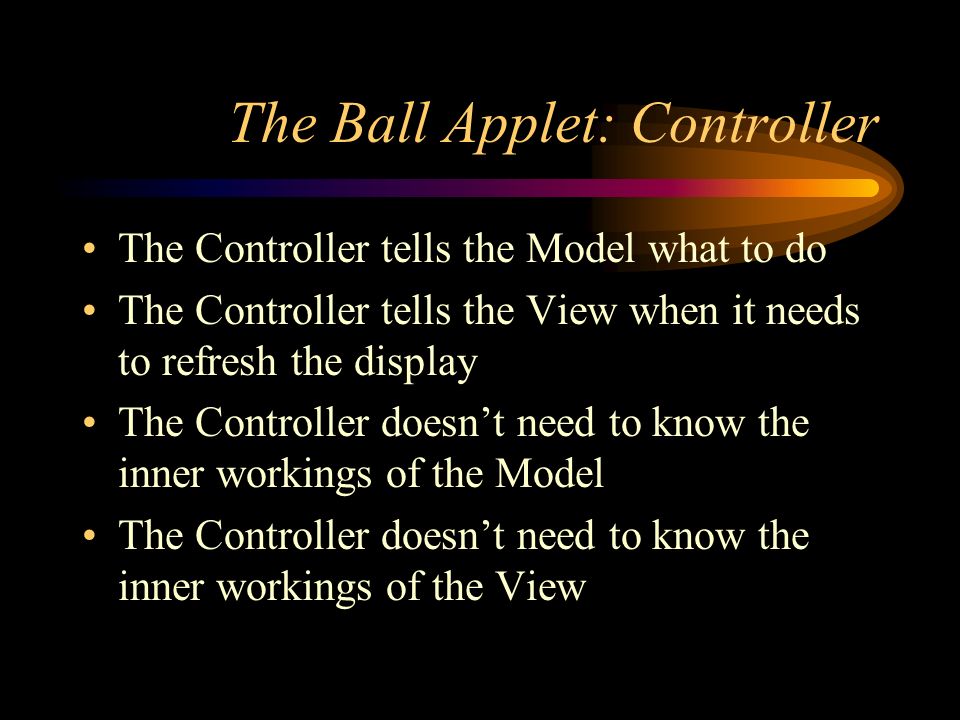 The Ball Applet: Controller

• The Controller tells the Model what to do
• The Controller tells the View when it needs to refresh the display
• The Controller doesn’t need to know the inner workings of the Model
• The Controller doesn’t need to know the inner workings of the View